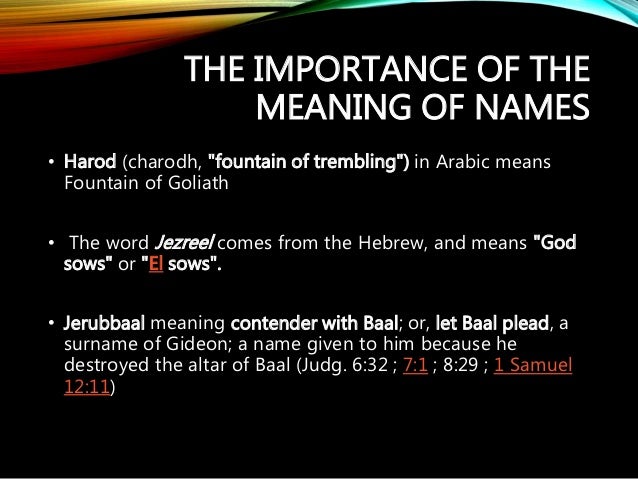 THE IMPORTANCE OF THE MEANING OF NAMES

• Harod (charodh, "fountain of trembling") in Arabic means Fountain of Goliath

• The word Jezreel comes from the Hebrew, and means "God sows" or "El sows".

• Jerubbaal meaning contender with Baal; or, let Baal plead, a surname of Gideon; a name given to him because he destroyed the altar of Baal (Judg. 6:32 ; 7:1 ; 8:29 ; 1 Samuel 12:11)